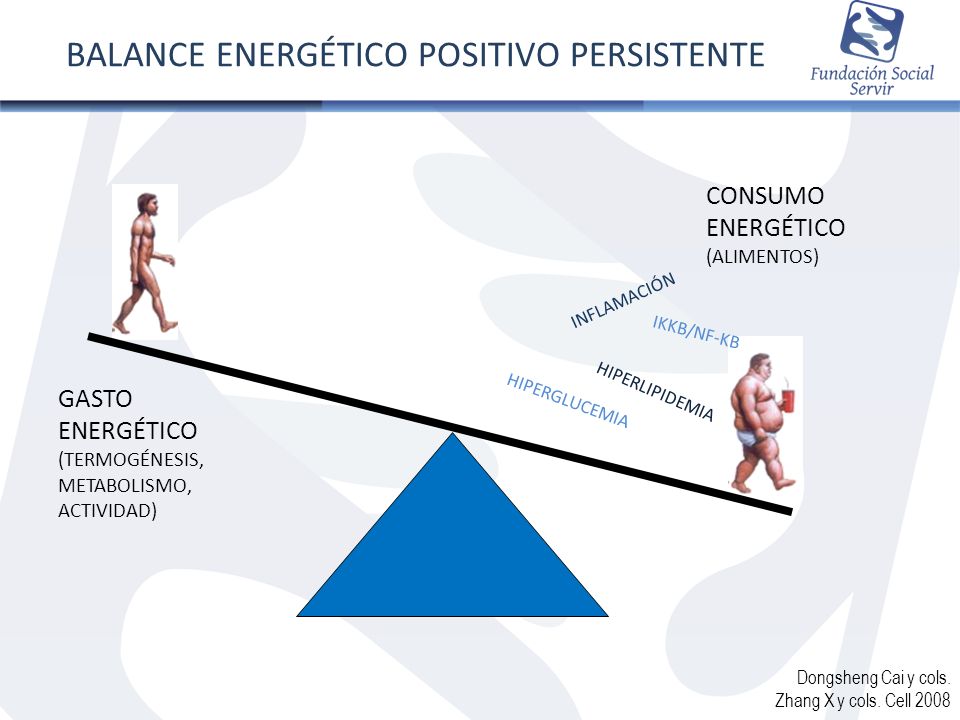 BALANCE ENERGÉTICO POSITIVO PERSISTENTE

Fundación Social Servir

CONSUMO ENERGÉTICO (ALIMENTOS)

INFLAMACIÓN

IKKB/NF-KB

HIPERLIPIDEMIA

HIPERGLUCEMIA

GASTO ENERGÉTICO (TERMOGÉNESIS, METABOLISMO, ACTIVIDAD)

Dongsheng Cai y cols.
Zhang X y cols. Cell 2008